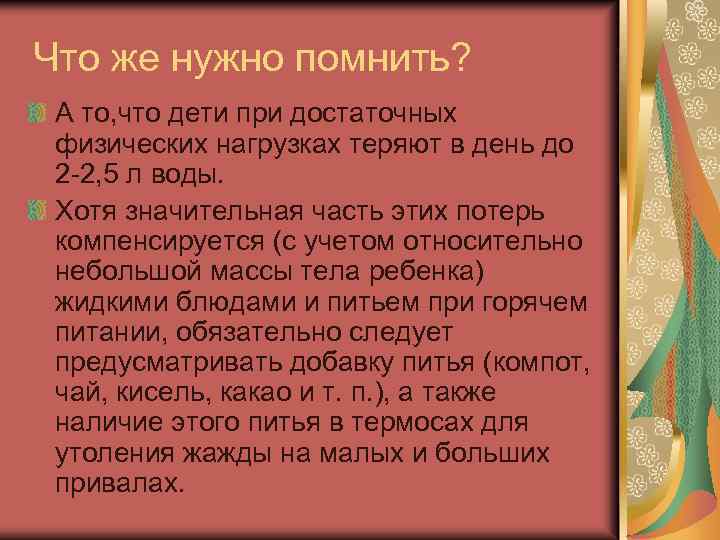 Что же нужно помнить?

А то,что дети при достаточных физических нагрузках теряют в день до 2-2,5 л воды.

Хотя значительная часть этих потерь компенсируется (с учетом относительно небольшой массы тела ребенка) жидкими блюдами и питьем при горячем питании, обязательно следует предусматривать добавку питья (компот, чай, кисель, какао и т. п.), а также наличие этого питья в термосах для утоления жажды на малых и больших привалах.